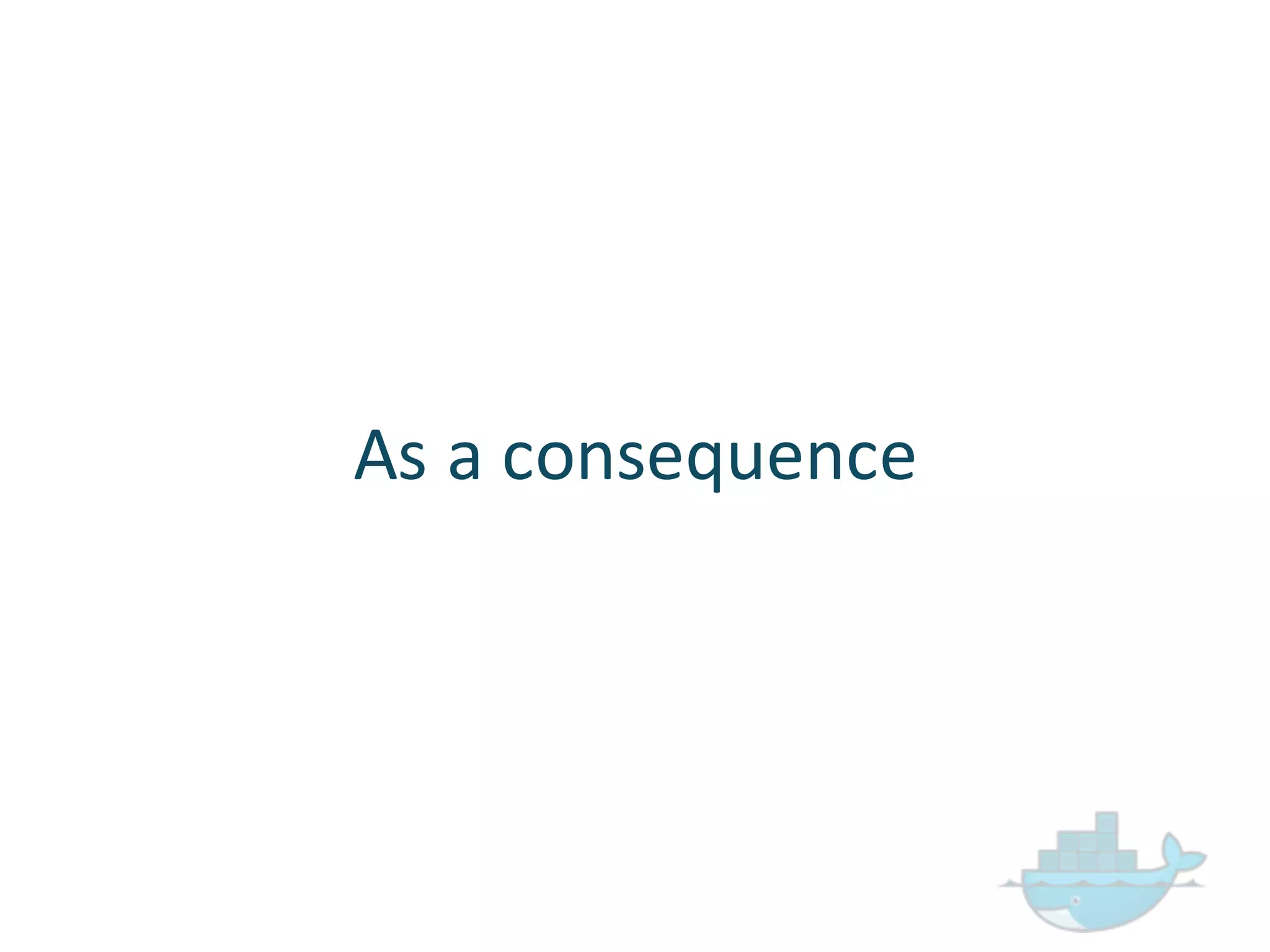 As a consequence